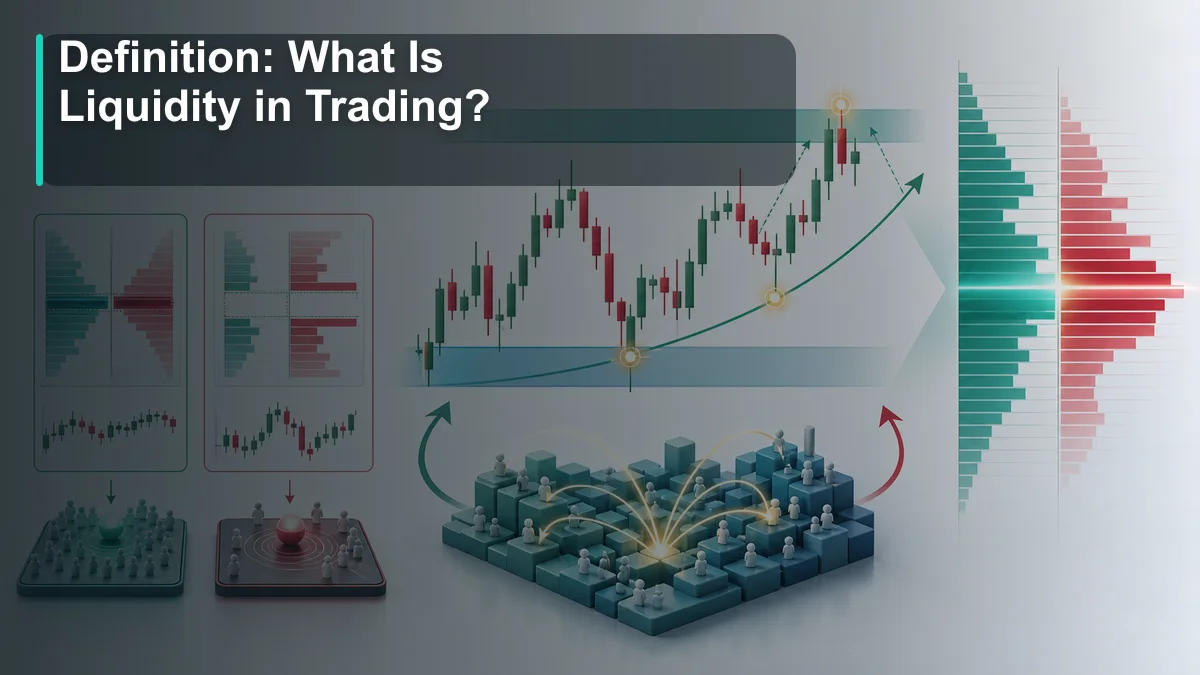 Definition: What Is Liquidity in Trading?